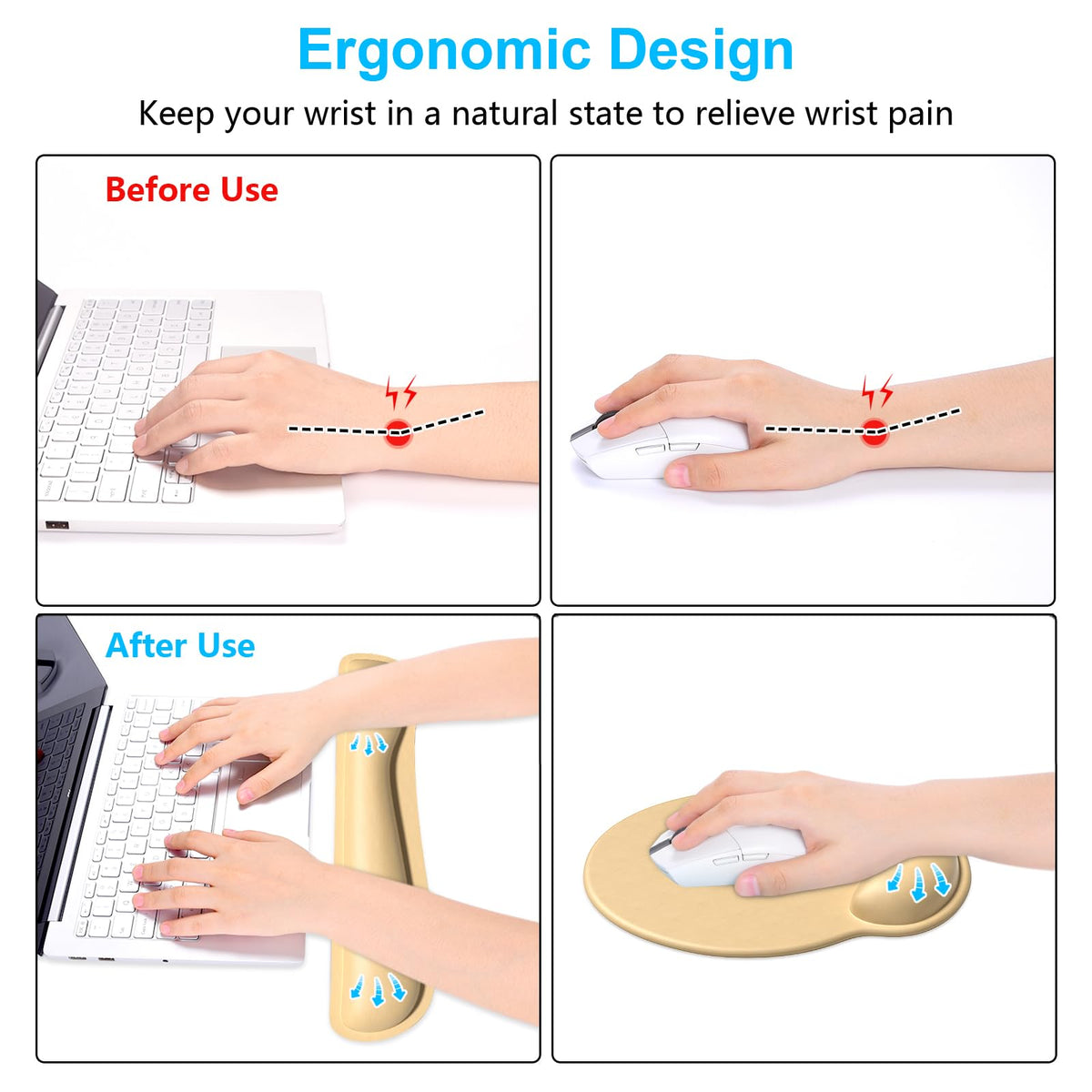 Ergonomic Design

Keep your wrist in a natural state to relieve wrist pain

Before Use

After Use